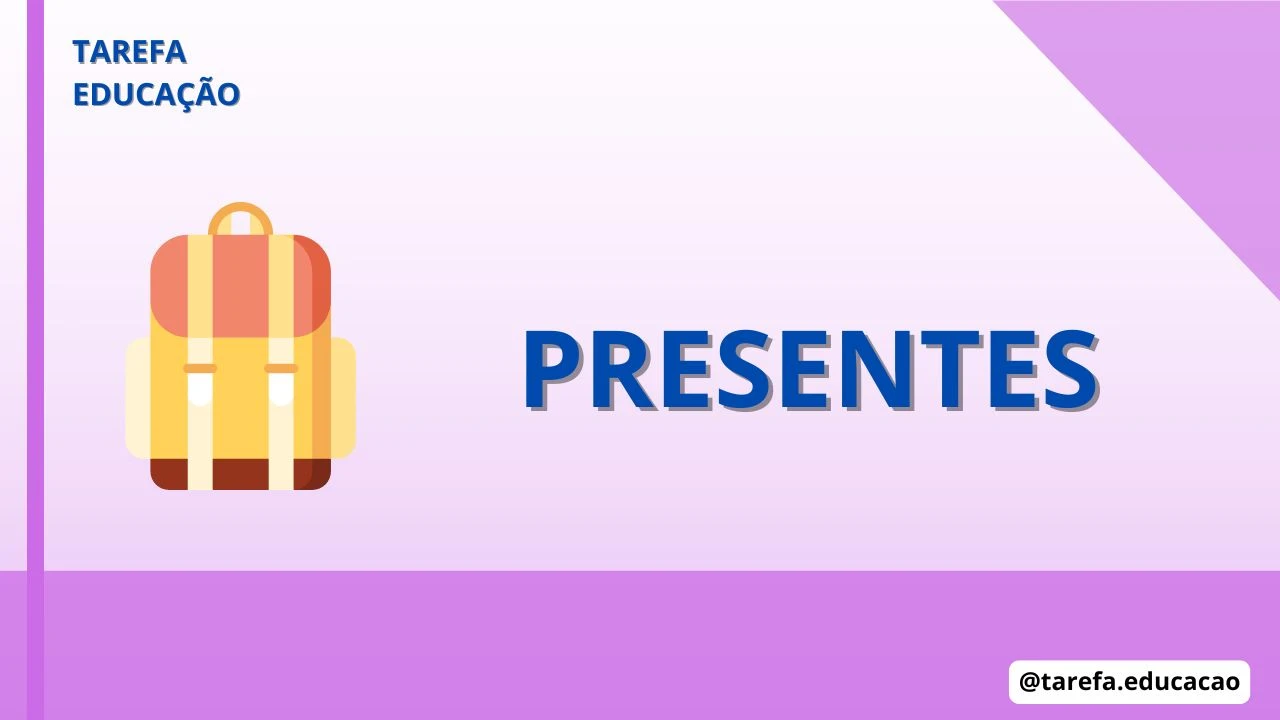 TAREFA
EDUCAÇÃO

PRESENTES

@tarefa.educacao